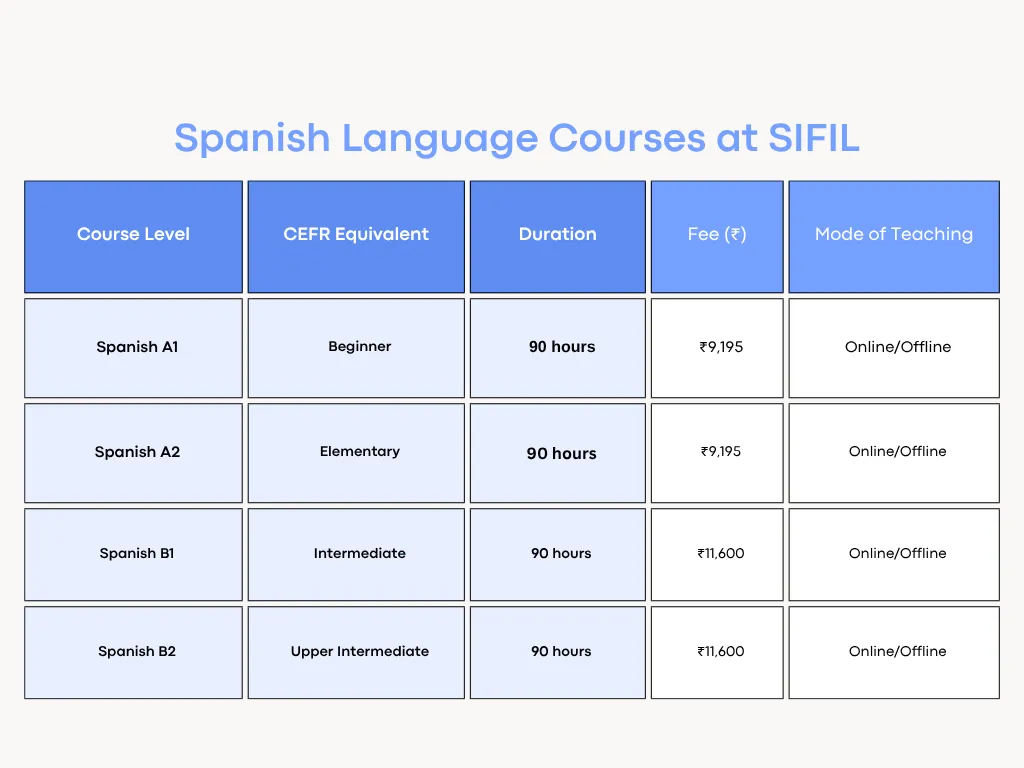 Spanish Language Courses at SIFIL

| Course Level | CEFR Equivalent | Duration | Fee (₹) | Mode of Teaching |
|---|---|---|---|---|
| Spanish A1 | Beginner | 90 hours | ₹9,195 | Online/Offline |
| Spanish A2 | Elementary | 90 hours | ₹9,195 | Online/Offline |
| Spanish B1 | Intermediate | 90 hours | ₹11,600 | Online/Offline |
| Spanish B2 | Upper Intermediate | 90 hours | ₹11,600 | Online/Offline |